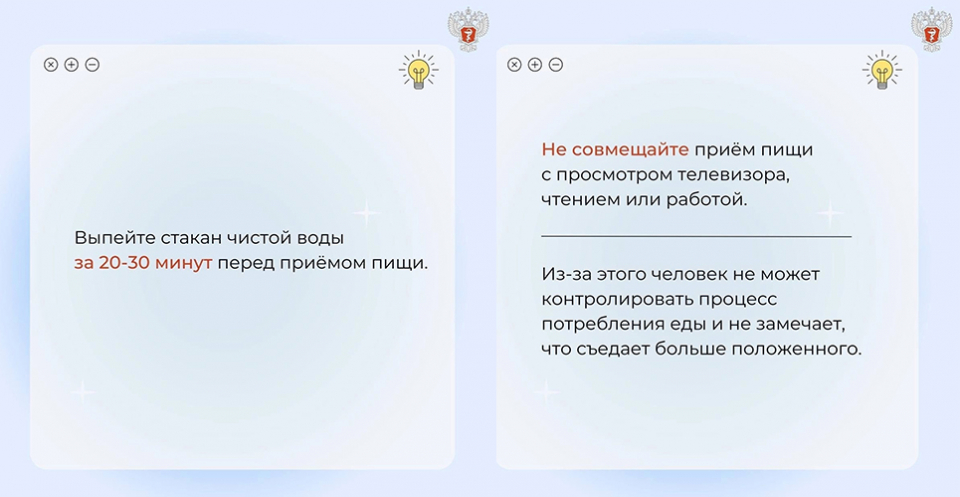 Выпейте стакан чистой воды за 20-30 минут перед приёмом пищи.

Не совмещайте приём пищи с просмотром телевизора, чтением или работой.

Из-за этого человек не может контролировать процесс потребления еды и не замечает, что съедает больше положенного.